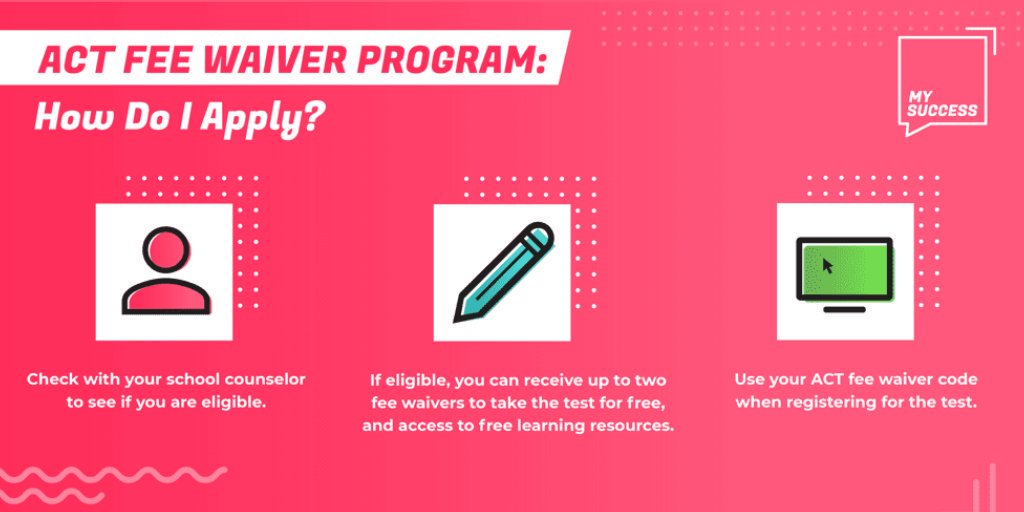 ACT FEE WAIVER PROGRAM:
How Do I Apply?

MY SUCCESS

Check with your school counselor to see if you are eligible.

If eligible, you can receive up to two fee waivers to take the test for free, and access to free learning resources.

Use your ACT fee waiver code when registering for the test.